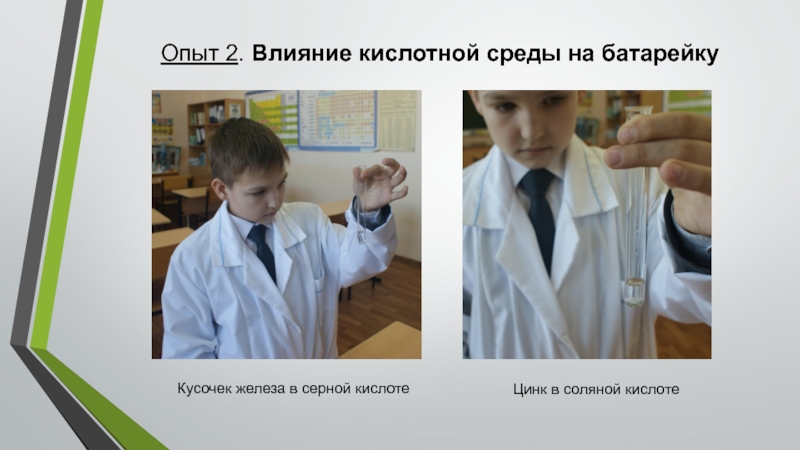 Опыт 2. Влияние кислотной среды на батарейку

Кусочек железа в серной кислоте

Цинк в соляной кислоте